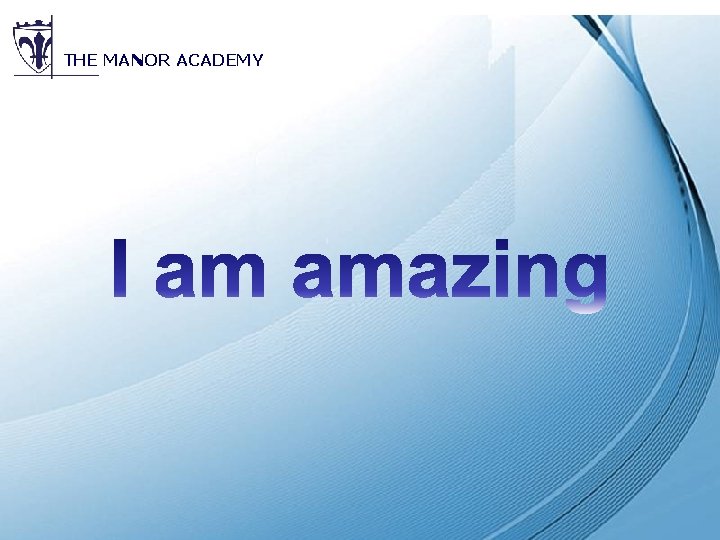 THE MANOR ACADEMY

I am amazing